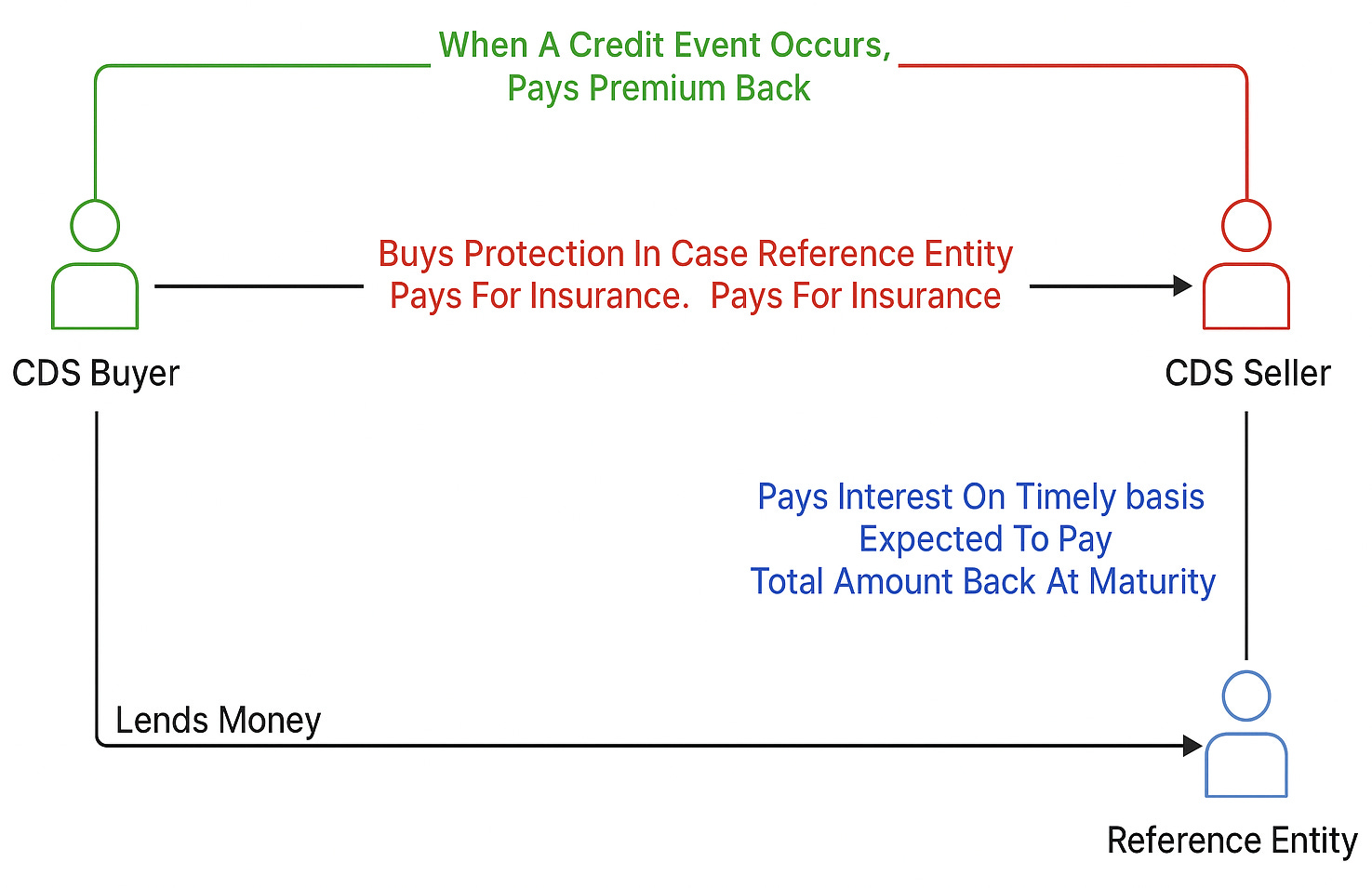 When A Credit Event Occurs,
Pays Premium Back

Buys Protection In Case Reference Entity
Pays For Insurance. Pays For Insurance

CDS Buyer

CDS Seller

Pays Interest On Timely basis
Expected To Pay
Total Amount Back At Maturity

Lends Money

Reference Entity